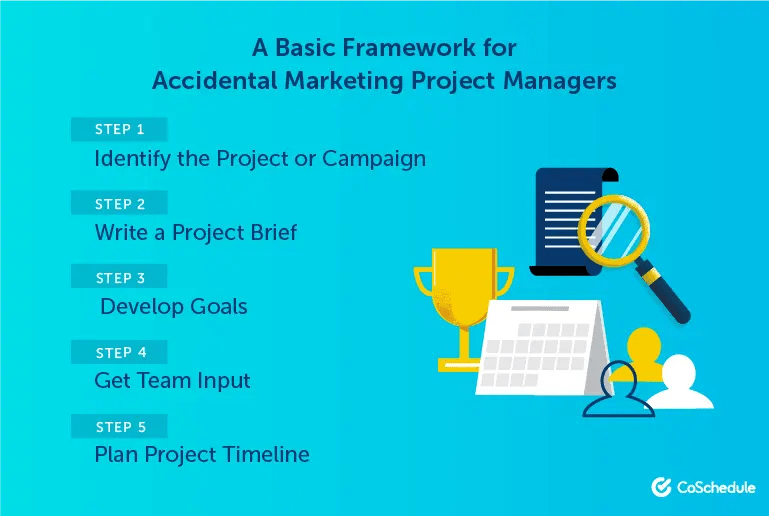 A Basic Framework for
Accidental Marketing Project Managers

STEP 1
Identify the Project or Campaign

STEP 2
Write a Project Brief

STEP 3
Develop Goals

STEP 4
Get Team Input

STEP 5
Plan Project Timeline

CoSchedule